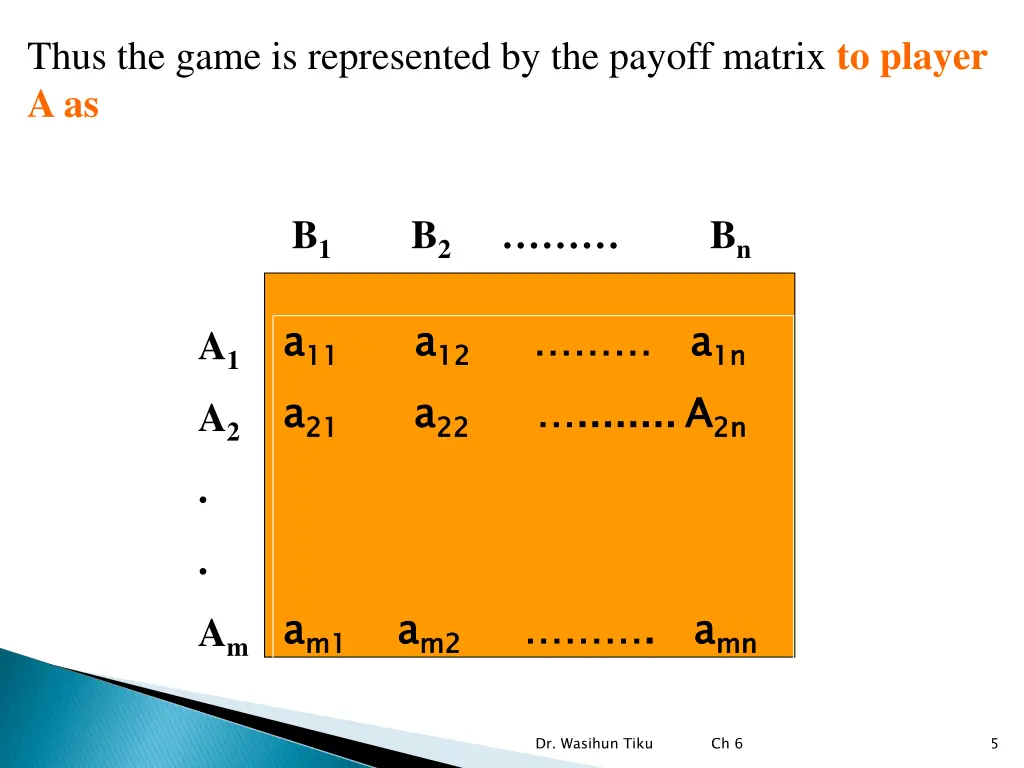 Thus the game is represented by the payoff matrix to player A as

|  | $B_1$ | $B_2$ | ……… | $B_n$ |
|---|---|---|---|---|
| $A_1$ | $a_{11}$ | $a_{12}$ | ……… | $a_{1n}$ |
| $A_2$ | $a_{21}$ | $a_{22}$ | ……….. | $A_{2n}$ |
| . |  |  |  |  |
| . |  |  |  |  |
| $A_m$ | $a_{m1}$ | $a_{m2}$ | ……… | $a_{mn}$ |

Dr. Wasihun Tiku Ch 6 5